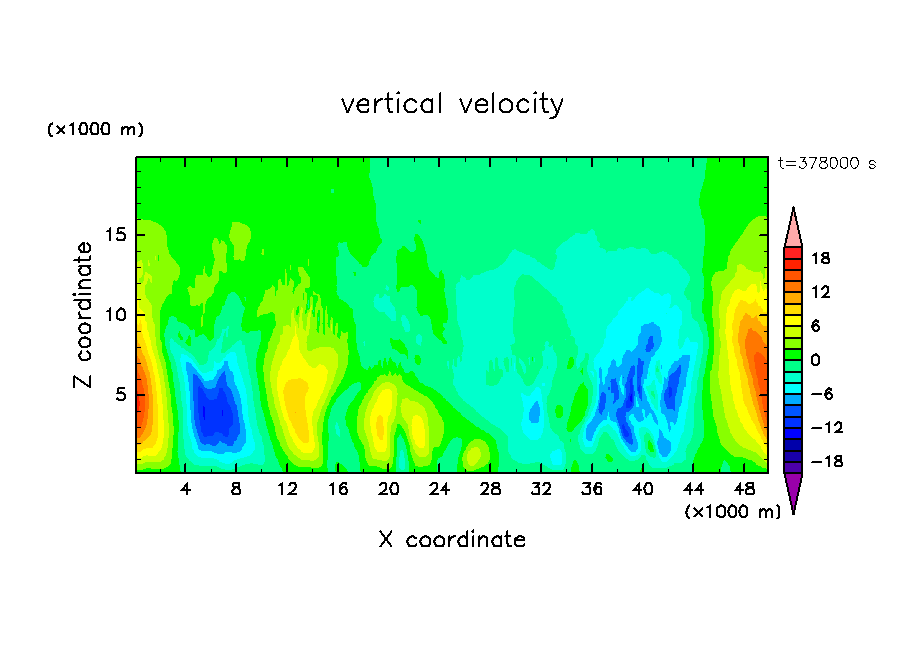 vertical velocity

(×1000 m)

t=378000 s

Z coordinate

15
10
5

4 8 12 16 20 24 28 32 36 40 44 48

(×1000 m)

X coordinate

18
12
6
0
−6
−12
−18